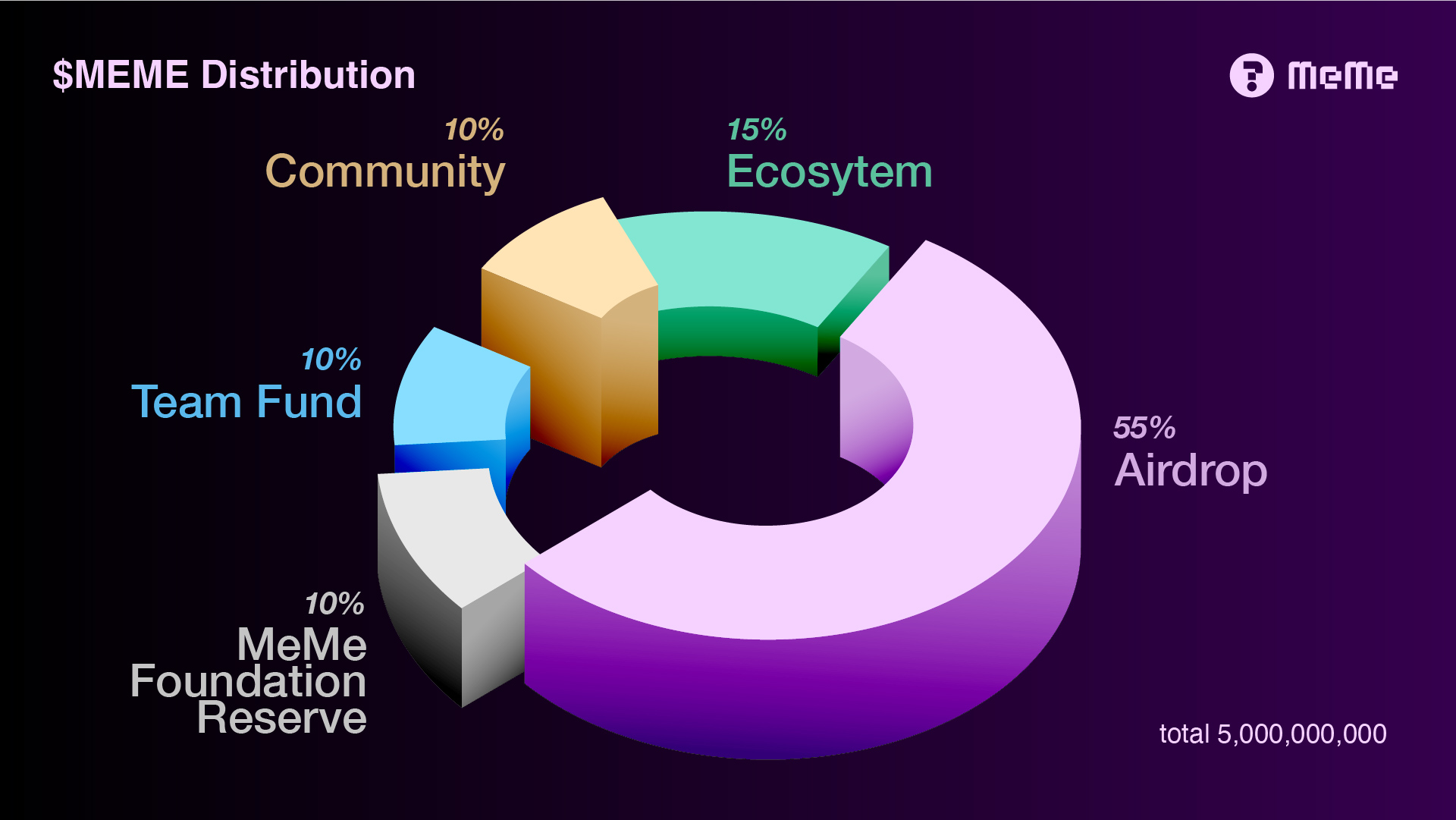 $MEME Distribution

MeMe

10%
Community

15%
Ecosytem

10%
Team Fund

55%
Airdrop

10%
MeMe Foundation Reserve

total 5,000,000,000